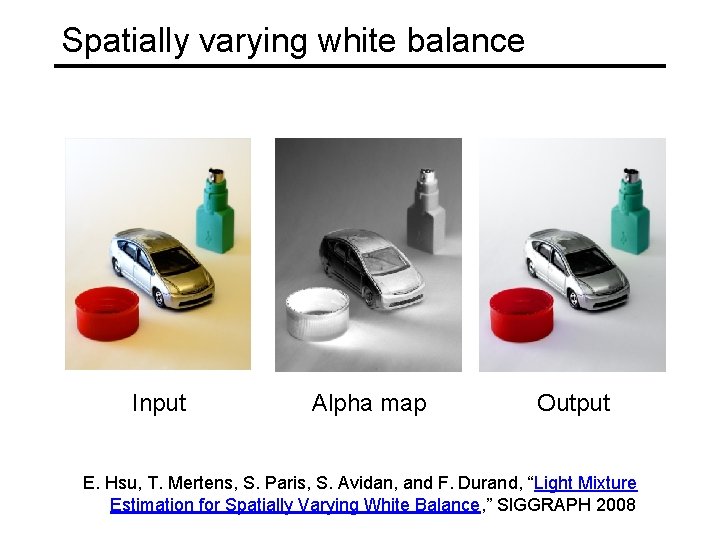 Spatially varying white balance

Input

Alpha map

Output

E. Hsu, T. Mertens, S. Paris, S. Avidan, and F. Durand, “Light Mixture Estimation for Spatially Varying White Balance,” SIGGRAPH 2008